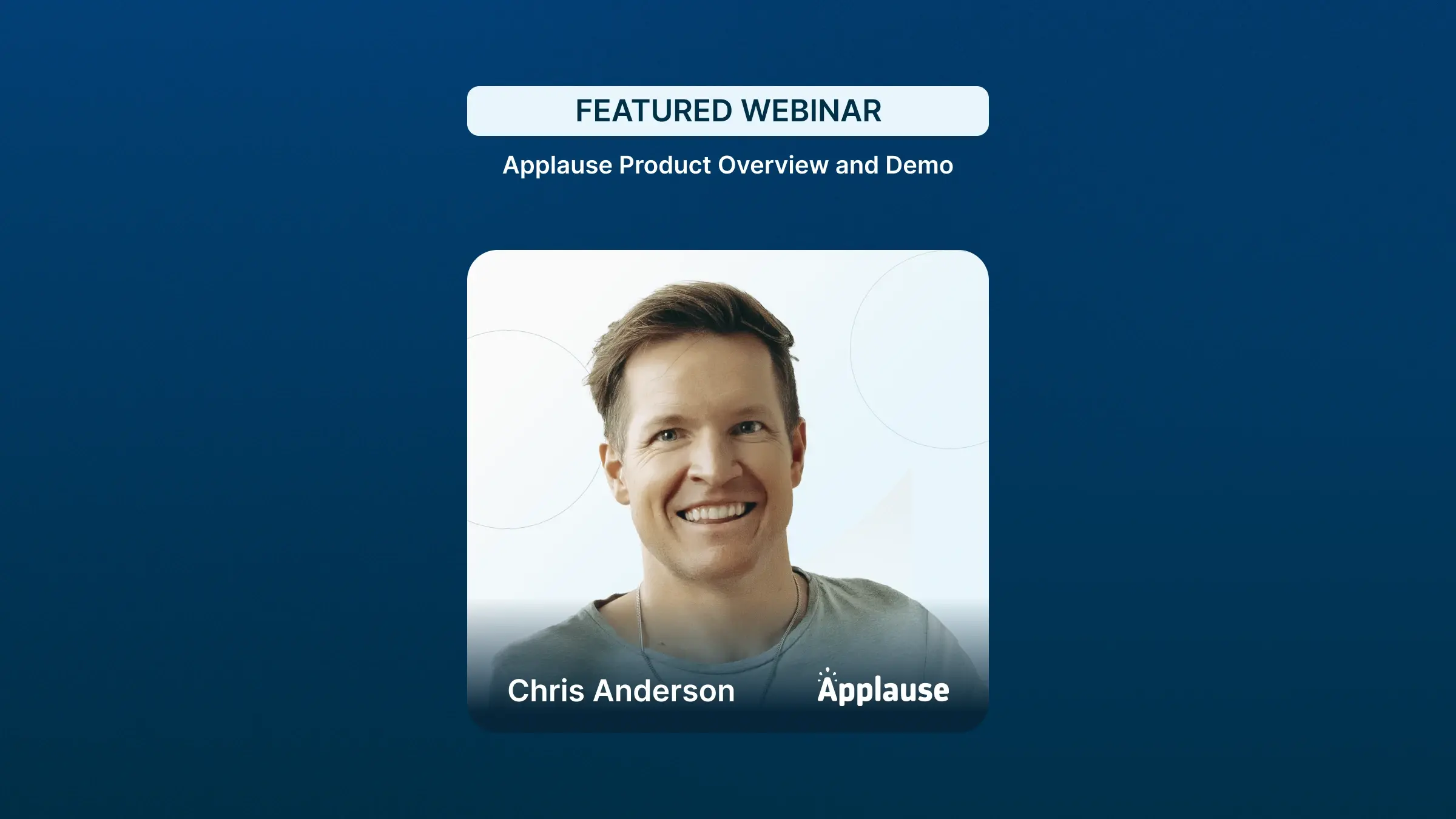 FEATURED WEBINAR

Applause Product Overview and Demo

Chris Anderson

Applause